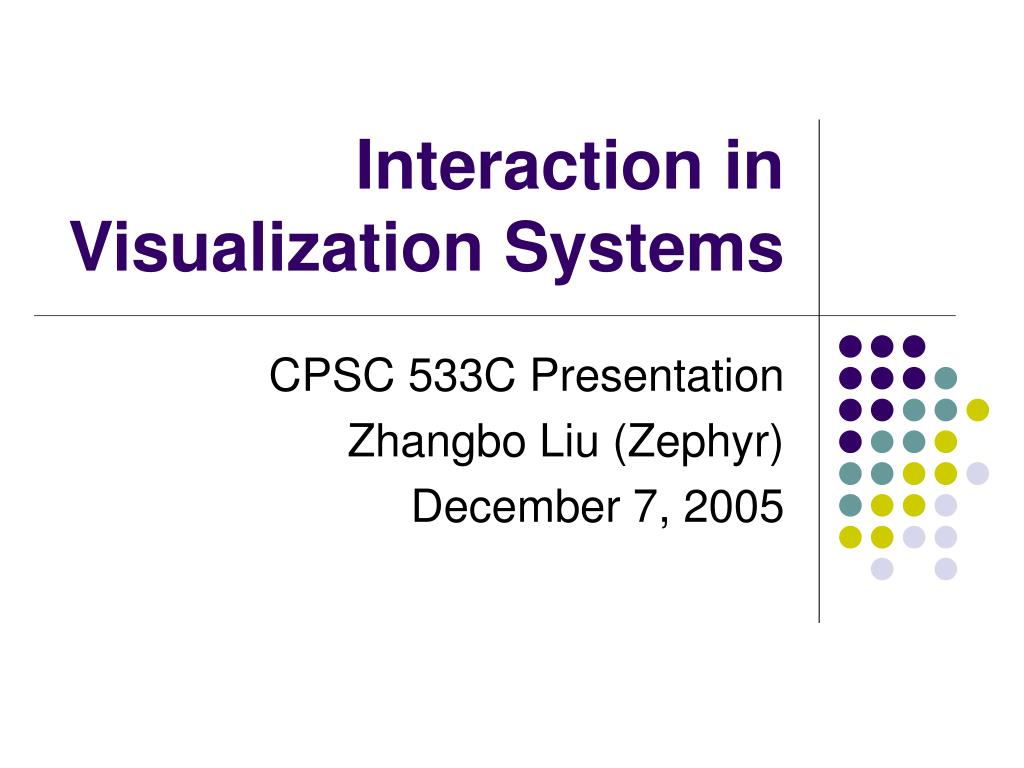 Interaction in Visualization Systems

CPSC 533C Presentation
Zhangbo Liu (Zephyr)
December 7, 2005